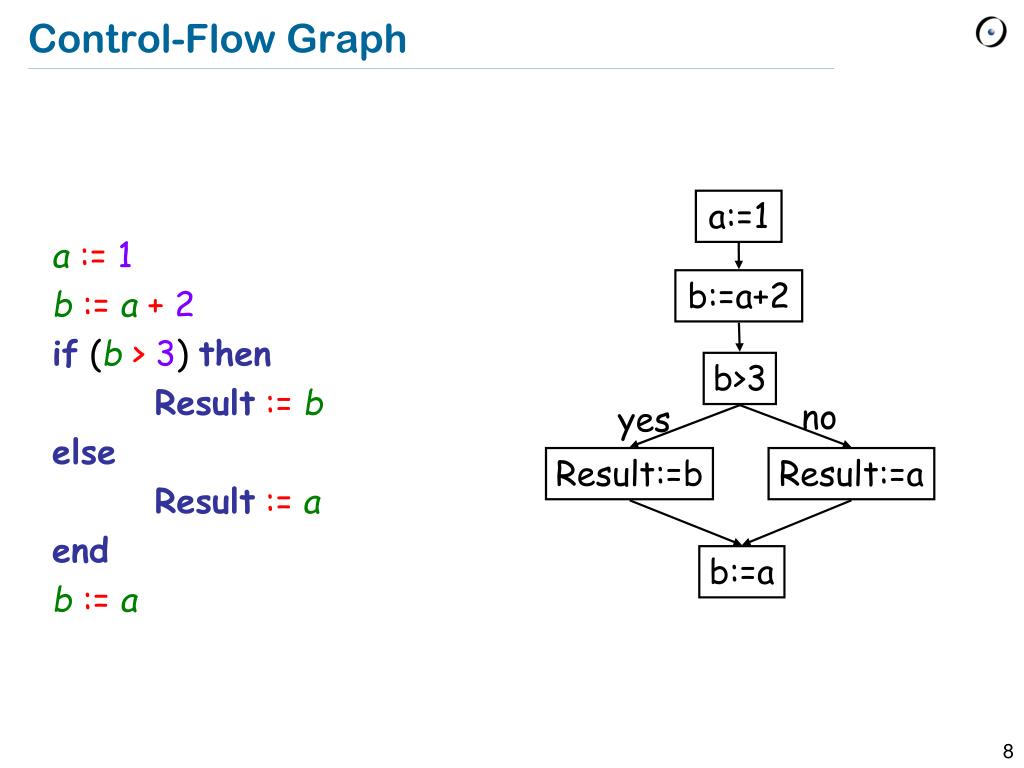 Control-Flow Graph

a := 1
b := a + 2
if (b > 3) then
Result := b
else
Result := a
end
b := a

a:=1

b:=a+2

b>3

yes

no

Result:=b

Result:=a

b:=a

8